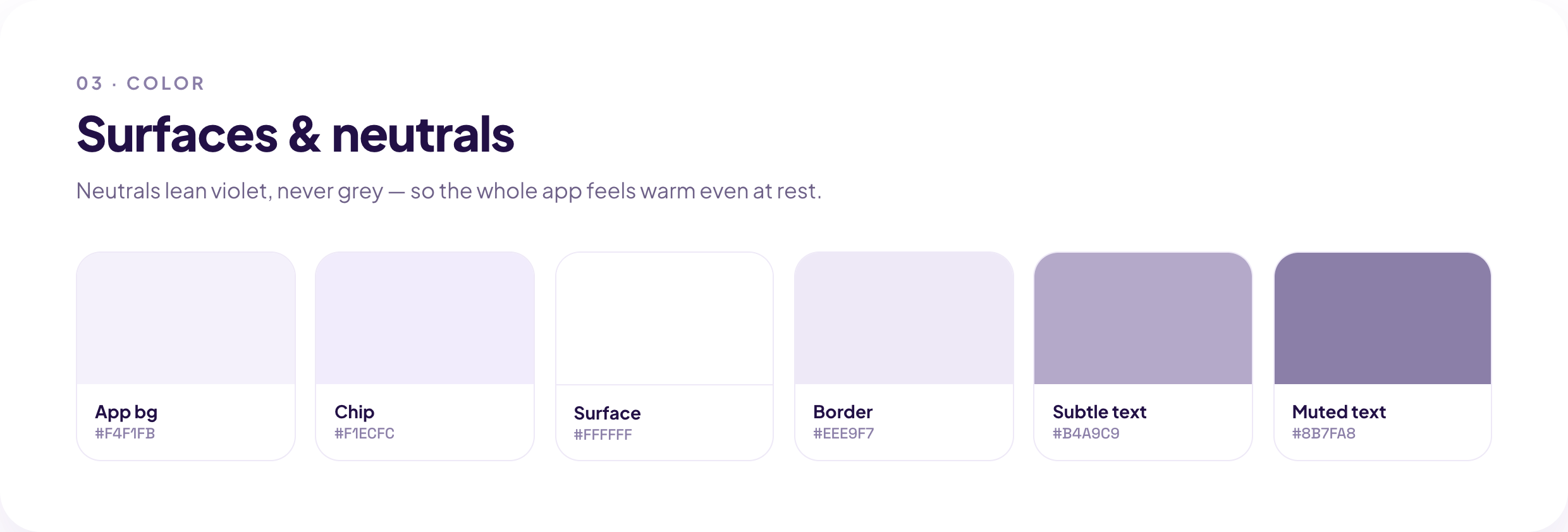 03 · COLOR

Surfaces & neutrals

Neutrals lean violet, never grey — so the whole app feels warm even at rest.

App bg
#F4F1FB

Chip
#F1ECFC

Surface
#FFFFFF

Border
#EEE9F7

Subtle text
#B4A9C9

Muted text
#8B7FA8